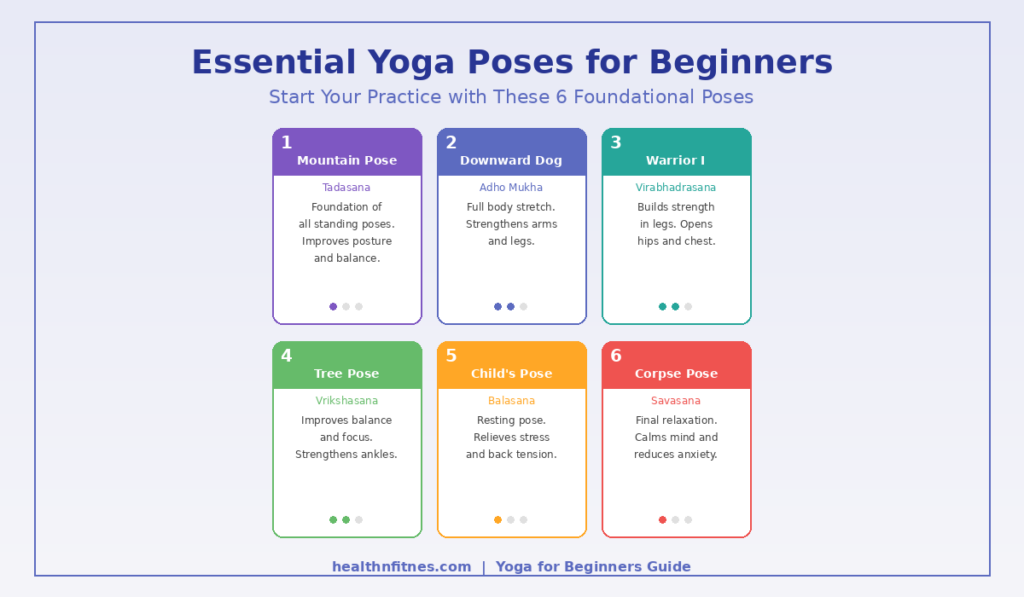 Essential Yoga Poses for Beginners

Start Your Practice with These 6 Foundational Poses

1
Mountain Pose
Tadasana
Foundation of all standing poses. Improves posture and balance.

2
Downward Dog
Adho Mukha
Full body stretch. Strengthens arms and legs.

3
Warrior I
Virabhadrasana
Builds strength in legs. Opens hips and chest.

4
Tree Pose
Vrikshasana
Improves balance and focus. Strengthens ankles.

5
Child's Pose
Balasana
Resting pose. Relieves stress and back tension.

6
Corpse Pose
Savasana
Final relaxation. Calms mind and reduces anxiety.

healthnfitnes.com | Yoga for Beginners Guide